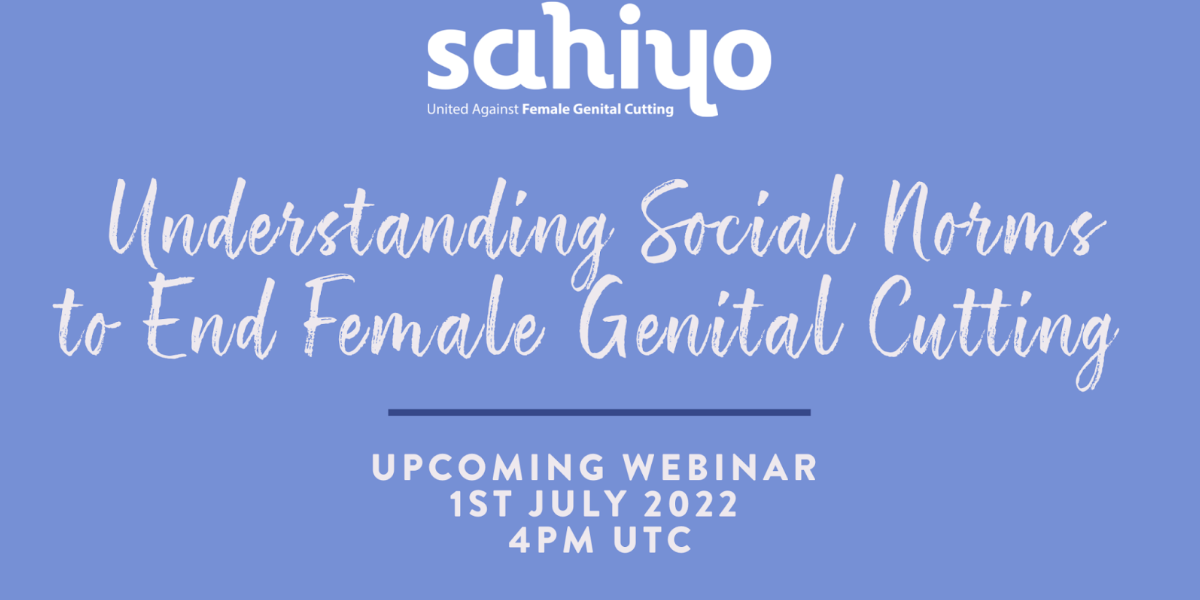 sahiyo
United Against Female Genital Cutting

Understanding Social Norms to End Female Genital Cutting

UPCOMING WEBINAR
1ST JULY 2022
4PM UTC